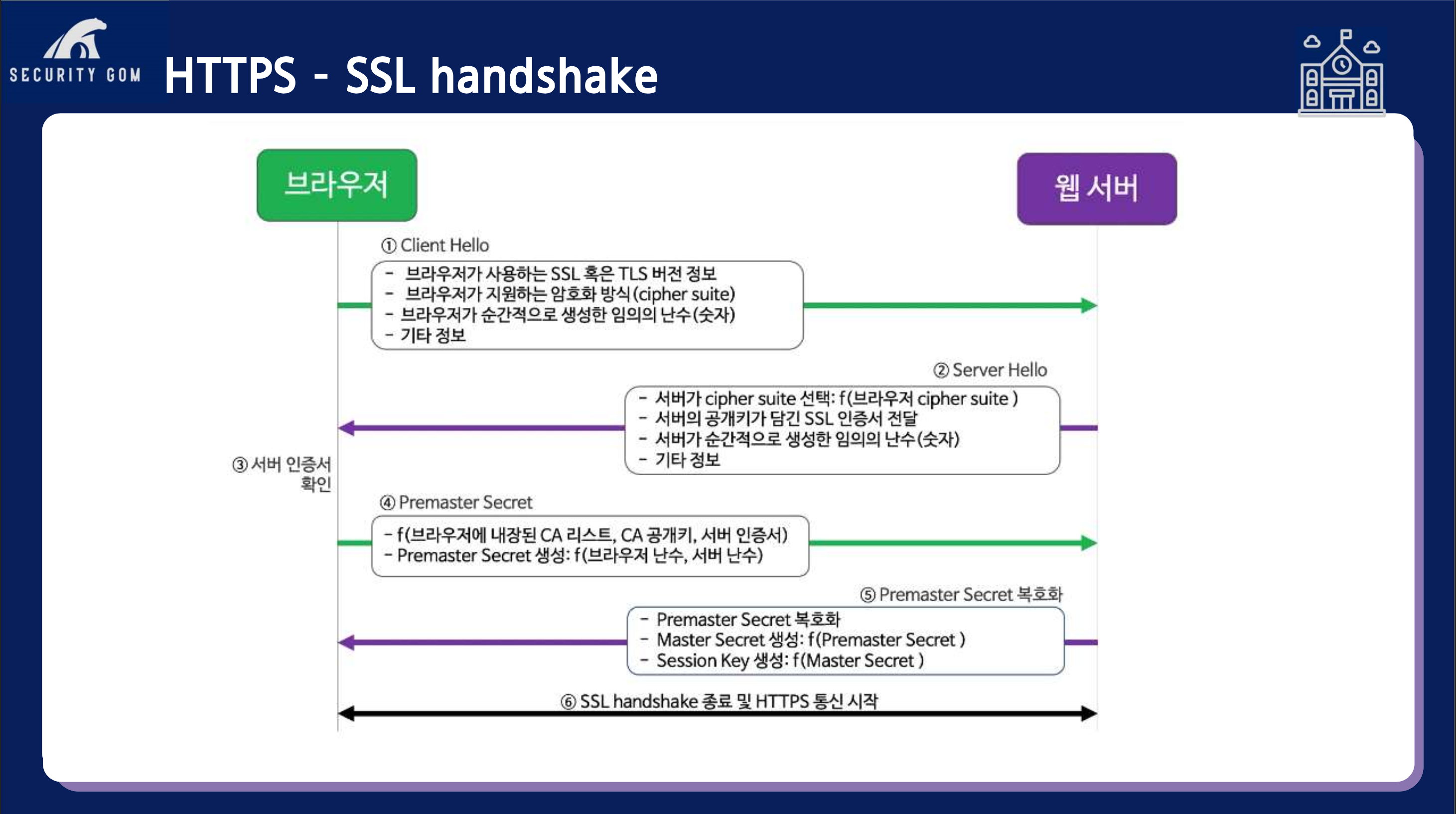 SECURITY GOM

HTTPS - SSL handshake

브라우저

웹 서버

① Client Hello

- 브라우저가 사용하는 SSL 혹은 TLS 버전 정보
- 브라우저가 지원하는 암호화 방식(cipher suite)
- 브라우저가 순간적으로 생성한 임의의 난수(숫자)
- 기타 정보

② Server Hello

- 서버가 cipher suite 선택: f(브라우저 cipher suite )
- 서버의 공개키가 담긴 SSL 인증서 전달
- 서버가 순간적으로 생성한 임의의 난수(숫자)
- 기타 정보

③ 서버 인증서 확인

④ Premaster Secret

- f(브라우저에 내장된 CA 리스트, CA 공개키, 서버 인증서)
- Premaster Secret 생성: f(브라우저 난수, 서버 난수)

⑤ Premaster Secret 복호화

- Premaster Secret 복호화
- Master Secret 생성: f(Premaster Secret )
- Session Key 생성: f(Master Secret )

⑥ SSL handshake 종료 및 HTTPS 통신 시작